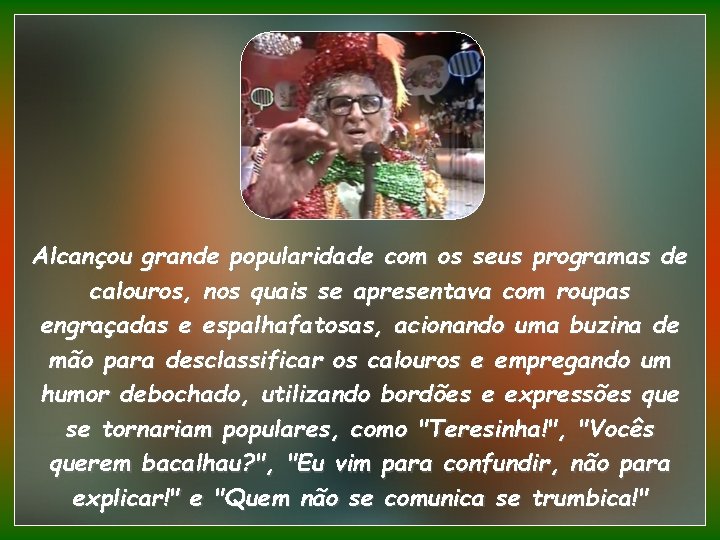 Alcançou grande popularidade com os seus programas de calouros, nos quais se apresentava com roupas engraçadas e espalhafatosas, acionando uma buzina de mão para desclassificar os calouros e empregando um humor debochado, utilizando bordões e expressões que se tornariam populares, como "Teresinha!", "Vocês querem bacalhau?", "Eu vim para confundir, não para explicar!" e "Quem não se comunica se trumbica!"